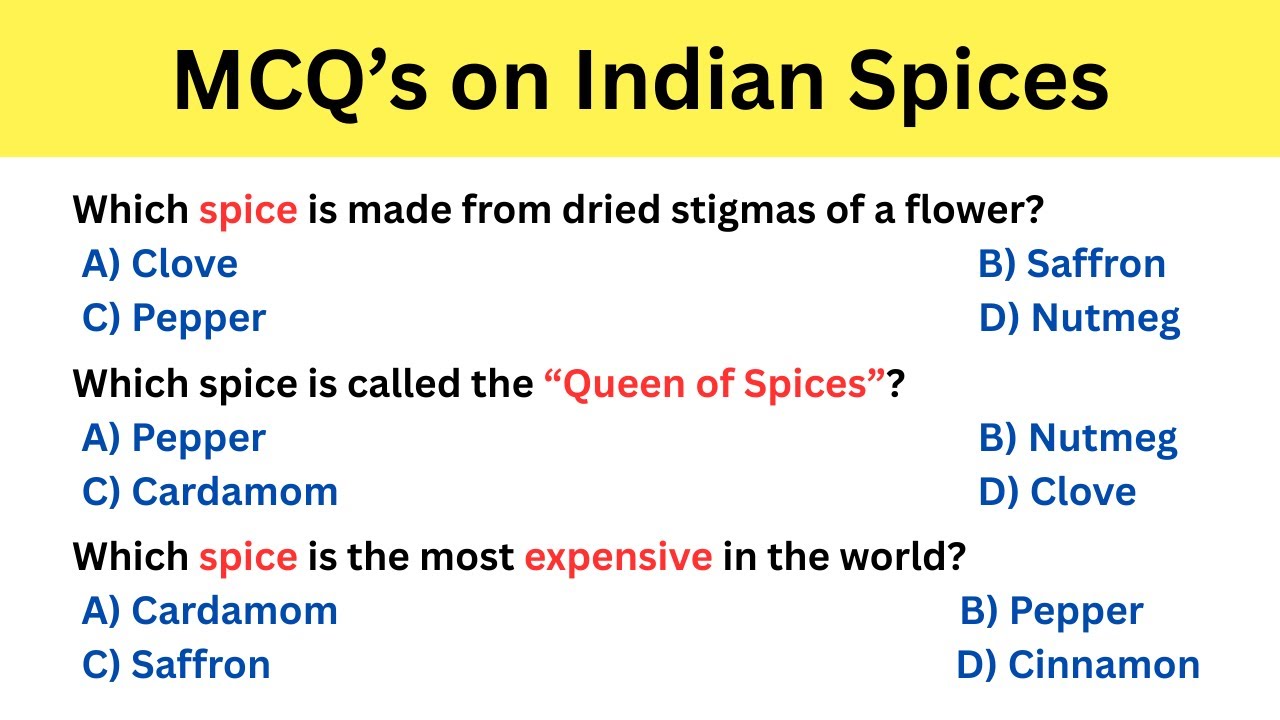 MCQ’s on Indian Spices

Which spice is made from dried stigmas of a flower?
A) Clove
B) Saffron
C) Pepper
D) Nutmeg

Which spice is called the “Queen of Spices”?
A) Pepper
B) Nutmeg
C) Cardamom
D) Clove

Which spice is the most expensive in the world?
A) Cardamom
B) Pepper
C) Saffron
D) Cinnamon